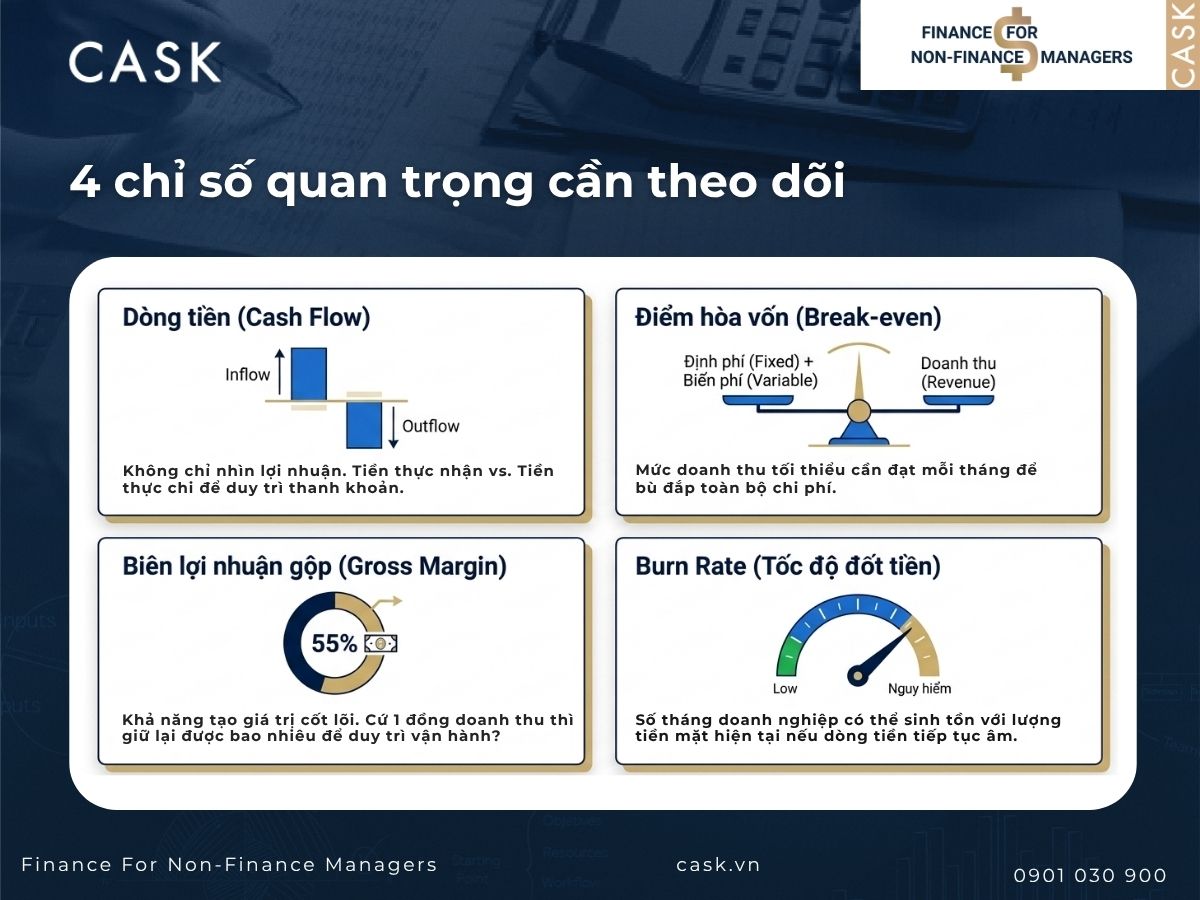 CASK

FINANCE FOR
NON-FINANCE MANAGERS

CASK

4 chỉ số quan trọng cần theo dõi

Dòng tiền (Cash Flow)

Inflow

Outflow

Không chỉ nhìn lợi nhuận. Tiền thực nhận vs. Tiền thực chi để duy trì thanh khoản.

Điểm hòa vốn (Break-even)

Định phí (Fixed) + Biến phí (Variable)

Doanh thu (Revenue)

Mức doanh thu tối thiểu cần đạt mỗi tháng để bù đắp toàn bộ chi phí.

Biên lợi nhuận gộp (Gross Margin)

55%

Khả năng tạo giá trị cốt lõi. Cứ 1 đồng doanh thu thì giữ lại được bao nhiêu để duy trì vận hành?

Burn Rate (Tốc độ đốt tiền)

Low

Nguy hiểm

Số tháng doanh nghiệp có thể sinh tồn với lượng tiền mặt hiện tại nếu dòng tiền tiếp tục âm.

Finance For Non-Finance Managers

cask.vn

0901 030 900